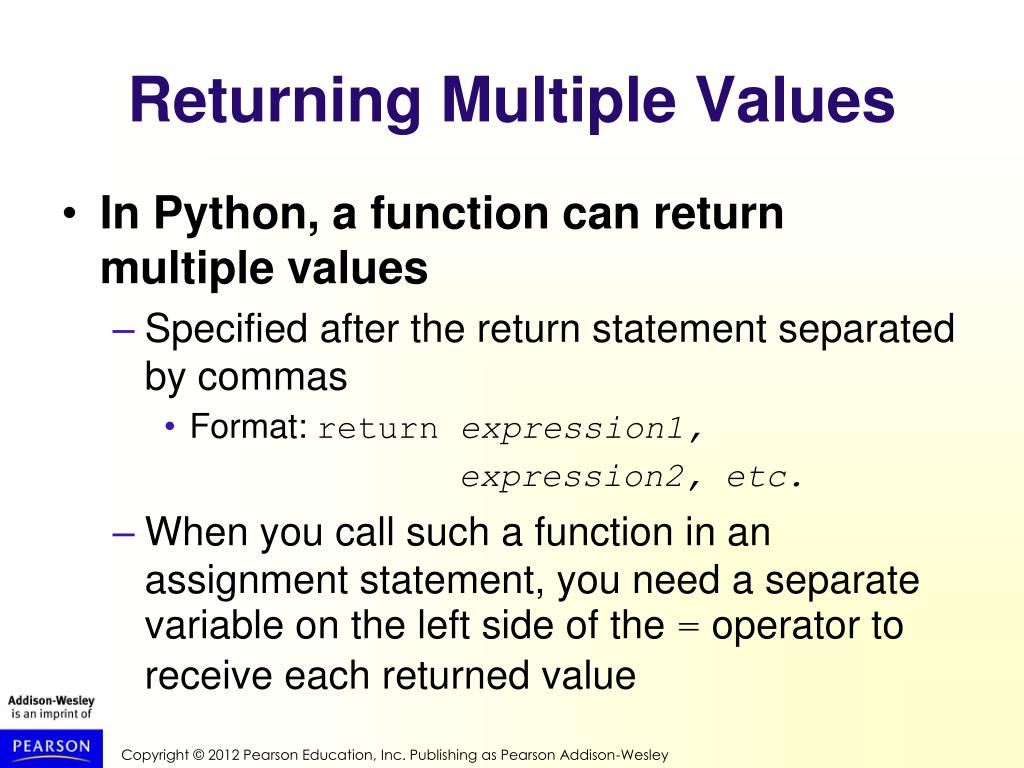 Returning Multiple Values

• In Python, a function can return multiple values

– Specified after the return statement separated by commas

• Format: return expression1, expression2, etc.

– When you call such a function in an assignment statement, you need a separate variable on the left side of the = operator to receive each returned value

Addison-Wesley is an imprint of

PEARSON

Copyright © 2012 Pearson Education, Inc. Publishing as Pearson Addison-Wesley